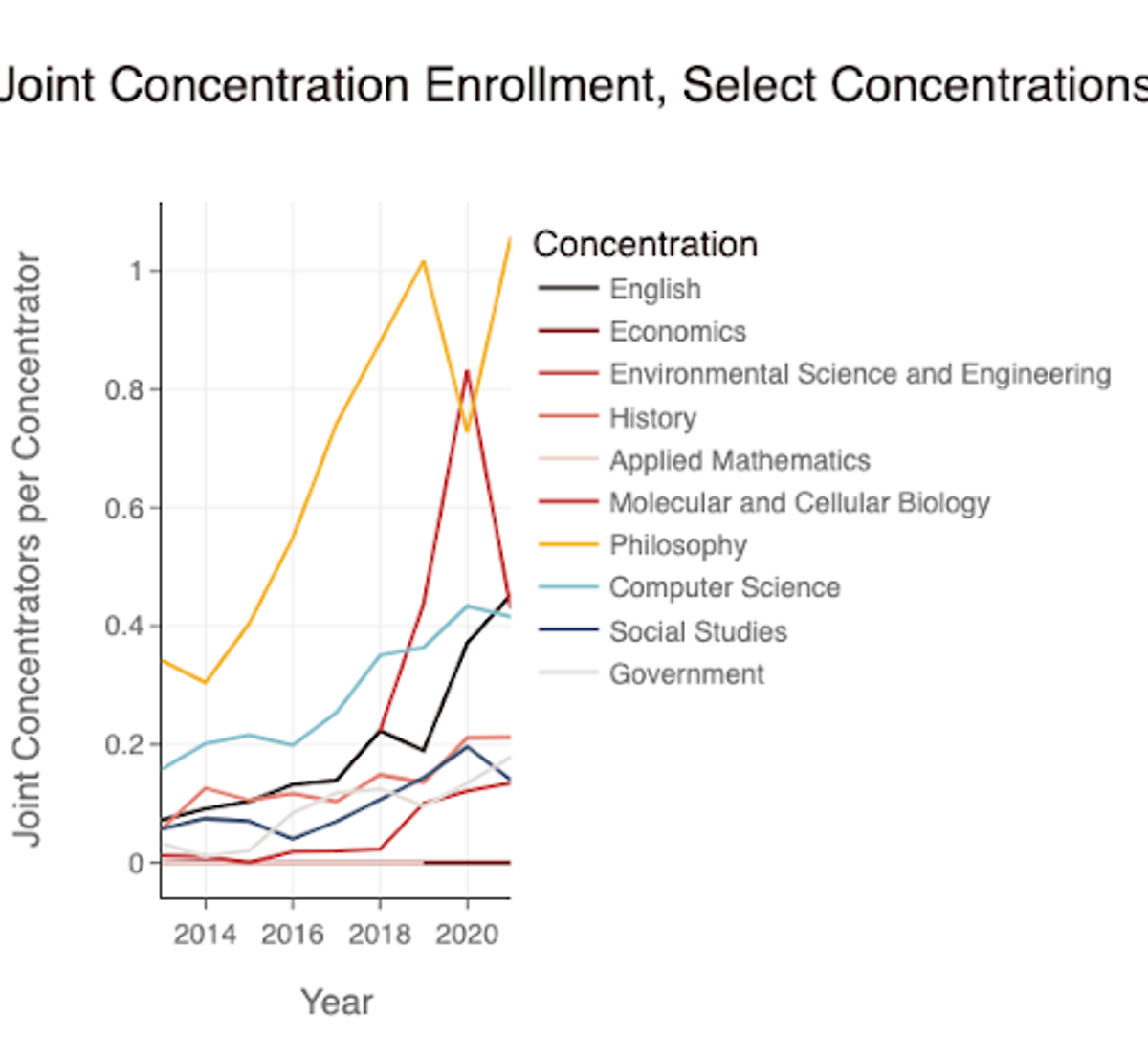 Joint Concentration Enrollment, Select Concentrations

Joint Concentrators per Concentrator

1
0.8
0.6
0.4
0.2
0

2014 2016 2018 2020

Year

Concentration
English
Economics
Environmental Science and Engineering
History
Applied Mathematics
Molecular and Cellular Biology
Philosophy
Computer Science
Social Studies
Government